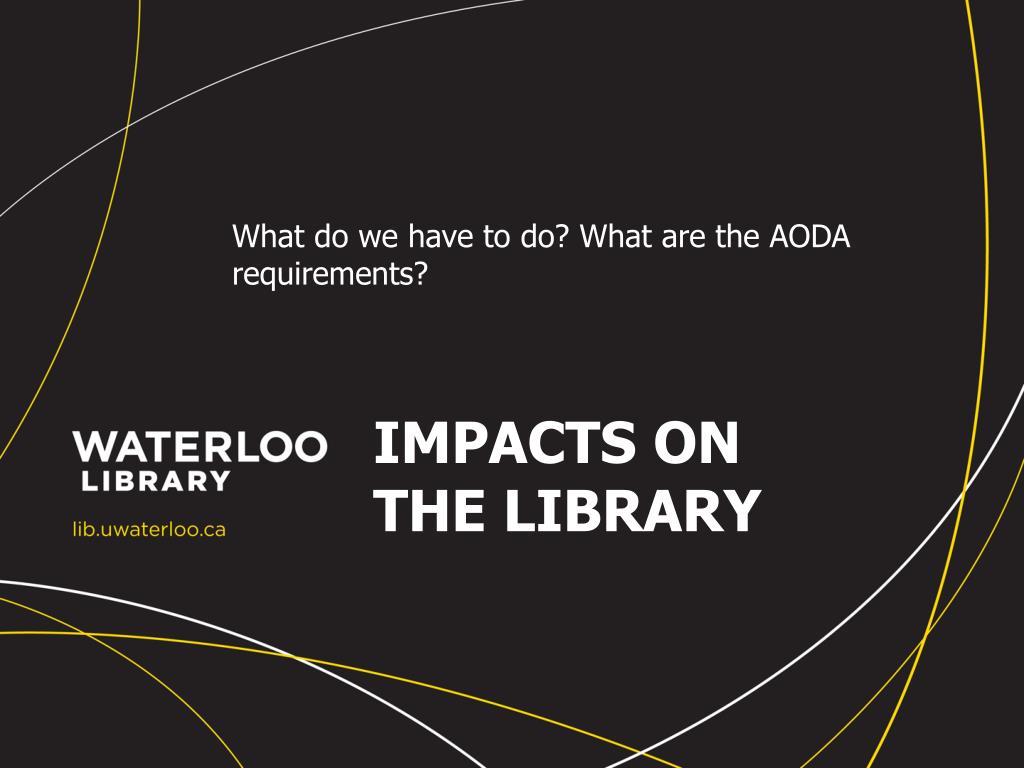 What do we have to do? What are the AODA requirements?

WATERLOO
LIBRARY

lib.uwaterloo.ca

IMPACTS ON THE LIBRARY